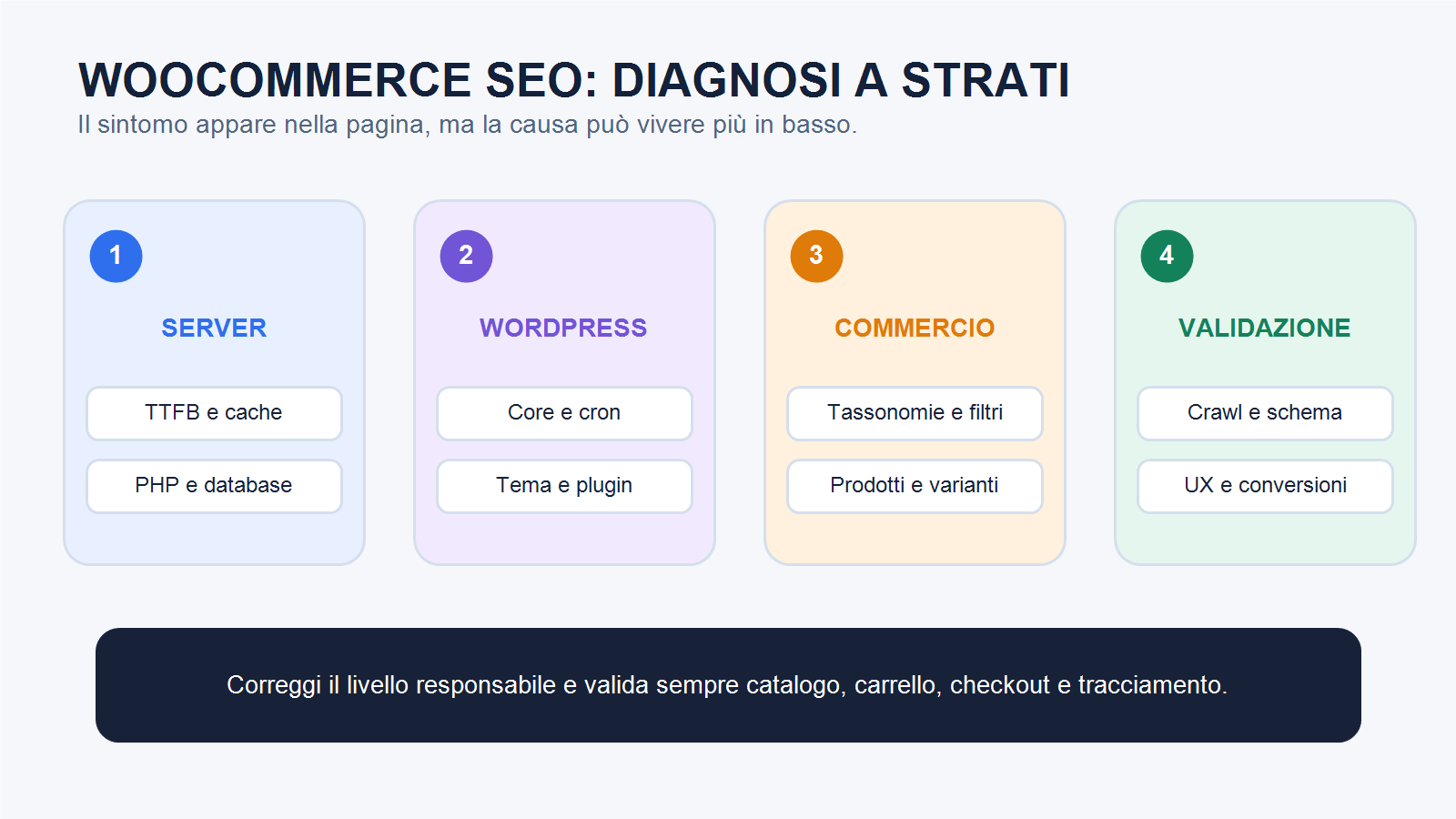 WOOCOMMERCE SEO: DIAGNOSI A STRATI
Il sintomo appare nella pagina, ma la causa può vivere più in basso.

1
SERVER
TTFB e cache
PHP e database

2
WORDPRESS
Core e cron
Tema e plugin

3
COMMERCIO
Tassonomie e filtri
Prodotti e varianti

4
VALIDAZIONE
Crawl e schema
UX e conversioni

Correggi il livello responsabile e valida sempre catalogo, carrello, checkout e tracciamento.